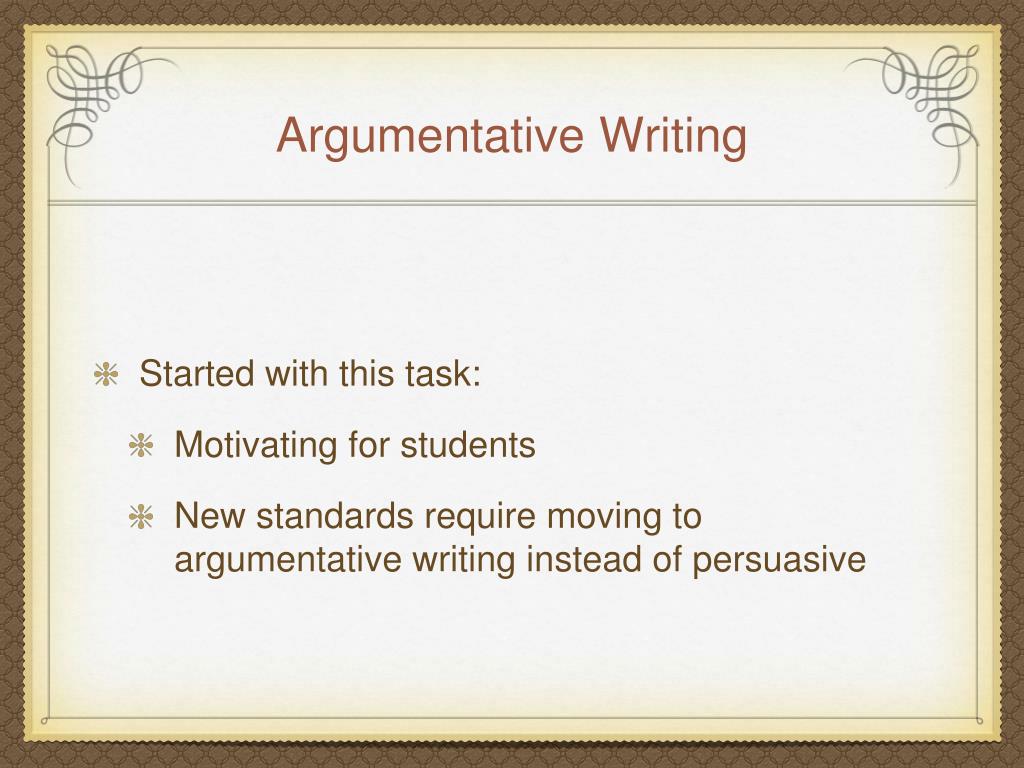 Argumentative Writing

Started with this task:

Motivating for students

New standards require moving to argumentative writing instead of persuasive